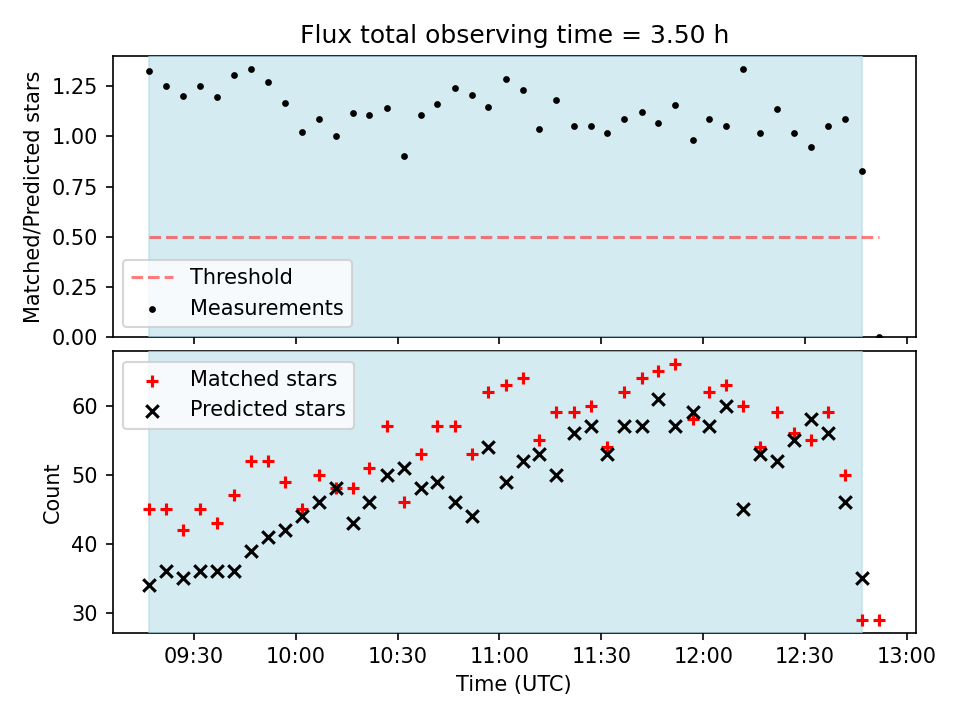 Flux total observing time = 3.50 h

Matched/Predicted stars

1.25
1.00
0.75
0.50
0.25
0.00

Threshold
Measurements

Matched stars
Predicted stars

Count

60
50
40
30

09:30
10:00
10:30
11:00
11:30
12:00
12:30
13:00

Time (UTC)